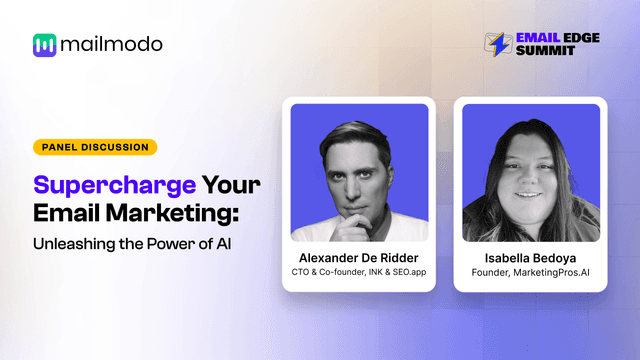 mailmodo

EMAIL EDGE SUMMIT

PANEL DISCUSSION

Supercharge Your Email Marketing:

Unleashing the Power of AI

Alexander De Ridder
CTO & Co-founder, INK & SEO.app

Isabella Bedoya
Founder, MarketingPros.AI